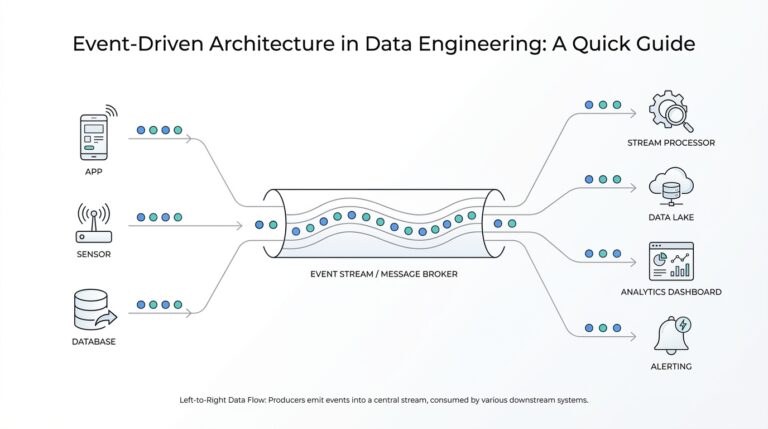 Event-Driven Architecture in Data Engineering: A Quick Guide

APP

SENSOR

DATABASE

EVENT STREAM / MESSAGE BROKER

STREAM PROCESSOR

DATA LAKE

ANALYTICS DASHBOARD

ALERTING

Left-to-Right Data Flow: Producers emit events into a central stream, consumed by various downstream systems.